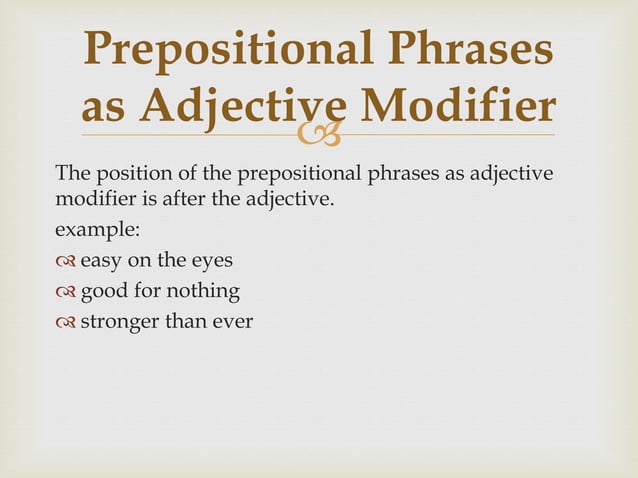 Prepositional Phrases as Adjective Modifier

The position of the prepositional phrases as adjective modifier is after the adjective.

example:

easy on the eyes

good for nothing

stronger than ever